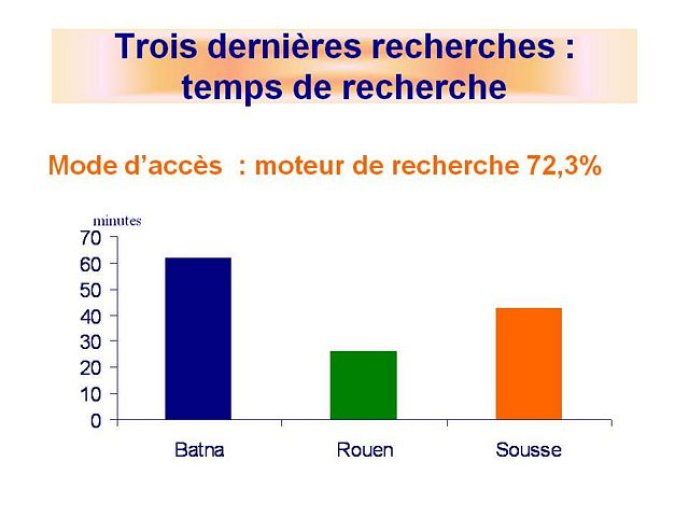 Trois dernières recherches : temps de recherche

Mode d'accès : moteur de recherche 72,3%

minutes
70
60
50
40
30
20
10
0

Batna
Rouen
Sousse